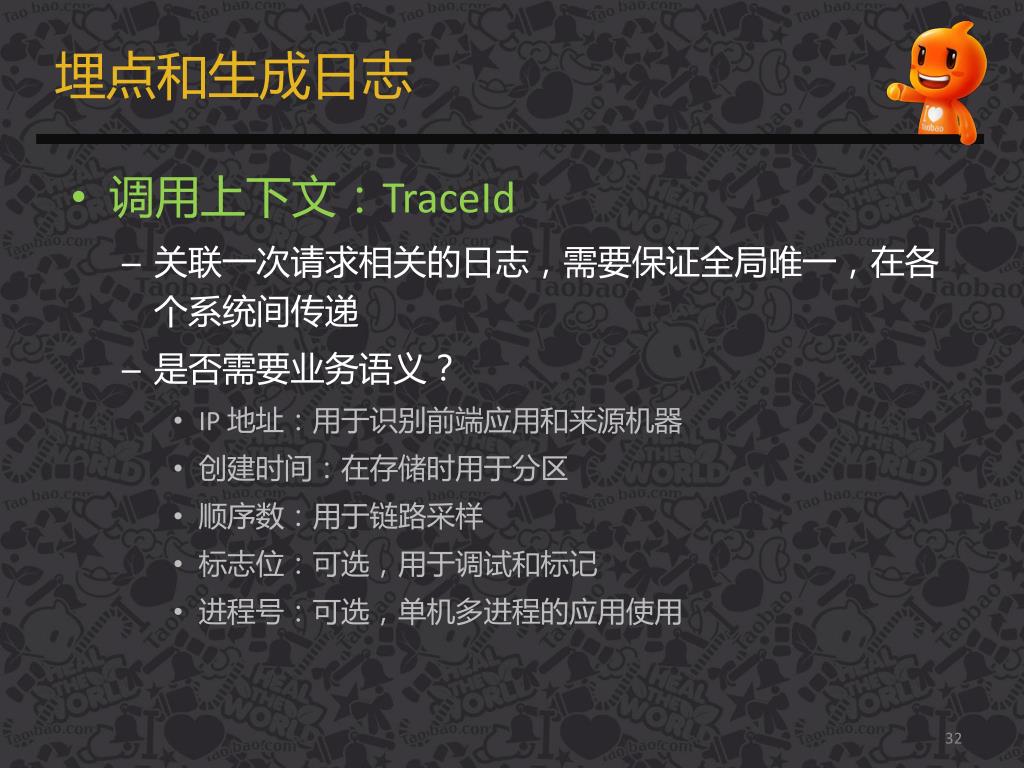 埋点和生成日志

• 调用上下文：TraceId

– 关联一次请求相关的日志，需要保证全局唯一，在各个系统间传递

– 是否需要业务语义？

• IP 地址：用于识别前端应用和来源机器

• 创建时间：在存储时用于分区

• 顺序数：用于链路采样

• 标志位：可选，用于调试和标记

• 进程号：可选，单机多进程的应用使用

32